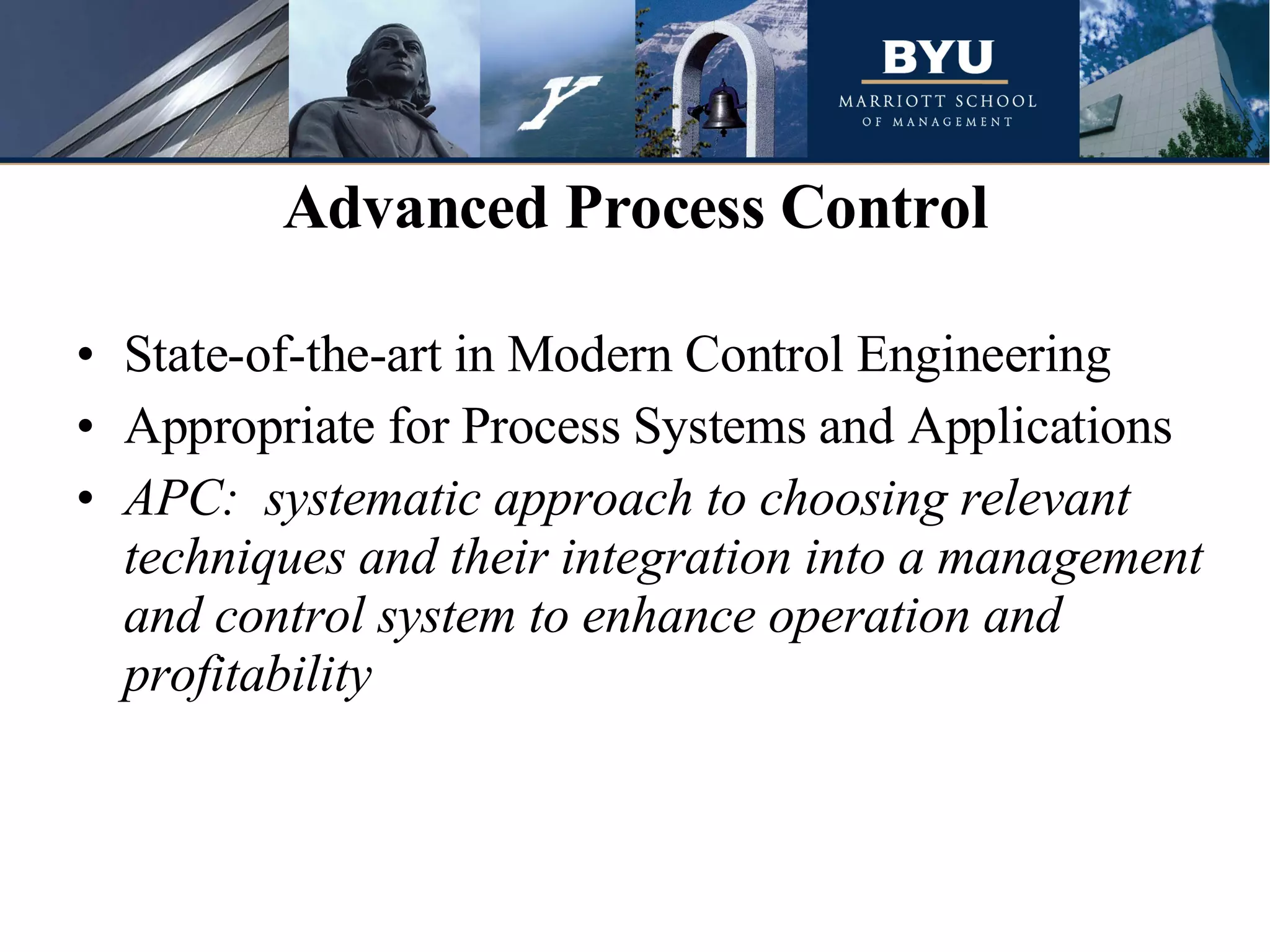 Y

BYU
MARRIOTT SCHOOL
OF MANAGEMENT

Advanced Process Control

• State-of-the-art in Modern Control Engineering
• Appropriate for Process Systems and Applications
• APC: systematic approach to choosing relevant techniques and their integration into a management and control system to enhance operation and profitability